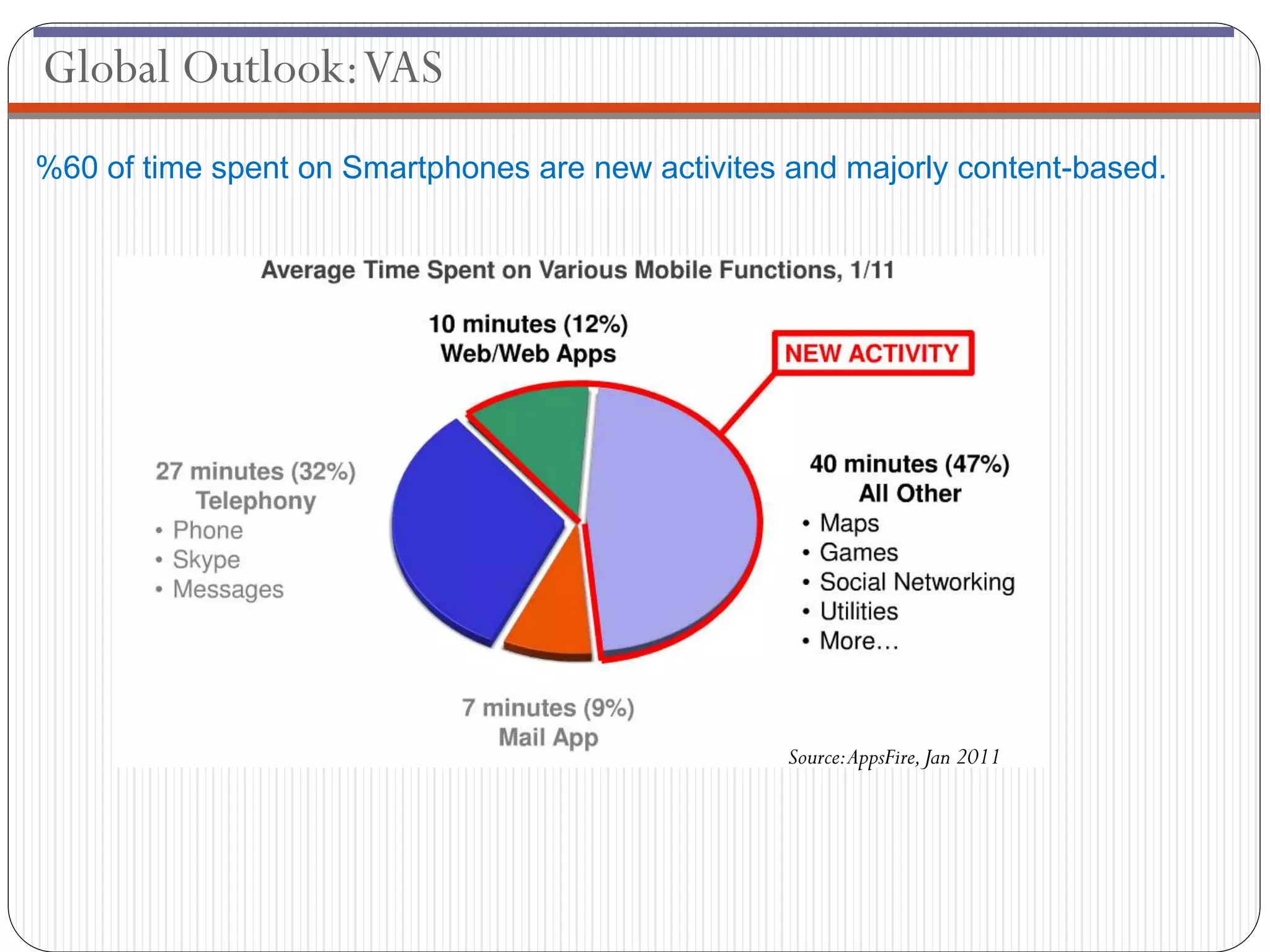 Global Outlook: VAS

%60 of time spent on Smartphones are new activites and majorly content-based.

Average Time Spent on Various Mobile Functions, 1/11

10 minutes (12%)
Web/Web Apps

NEW ACTIVITY

27 minutes (32%)
Telephony
• Phone
• Skype
• Messages

40 minutes (47%)
All Other
• Maps
• Games
• Social Networking
• Utilities
• More…

7 minutes (9%)
Mail App

Source: AppsFire, Jan 2011